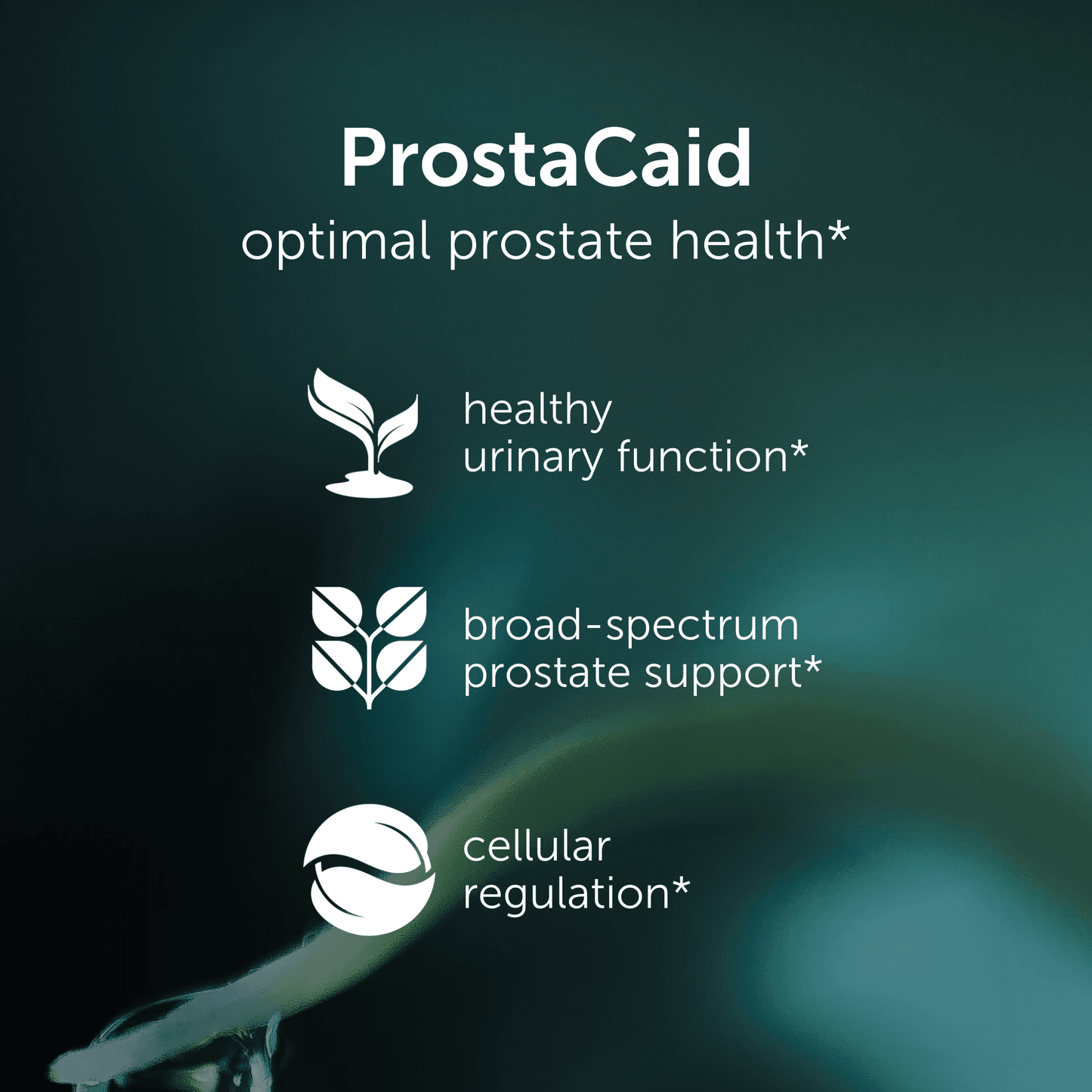 ProstaCaid
optimal prostate health*

healthy urinary function*

broad-spectrum prostate support*

cellular regulation*